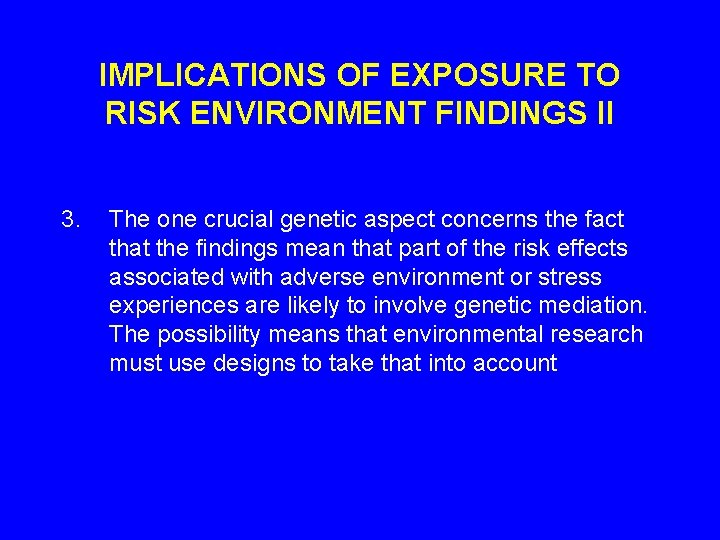 IMPLICATIONS OF EXPOSURE TO RISK ENVIRONMENT FINDINGS II

3. The one crucial genetic aspect concerns the fact that the findings mean that part of the risk effects associated with adverse environment or stress experiences are likely to involve genetic mediation. The possibility means that environmental research must use designs to take that into account